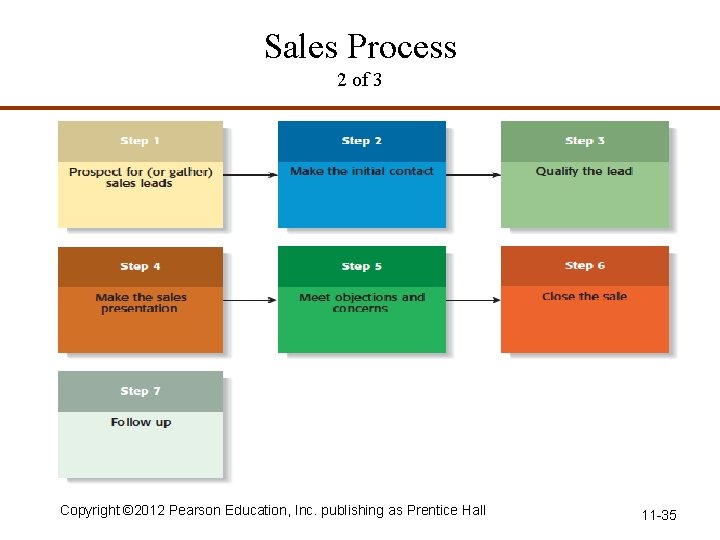 Sales Process
2 of 3

Step 1
Prospect for (or gather) sales leads

Step 2
Make the initial contact

Step 3
Qualify the lead

Step 4
Make the sales presentation

Step 5
Meet objections and concerns

Step 6
Close the sale

Step 7
Follow up

Copyright ©2012 Pearson Education, Inc. publishing as Prentice Hall

11-35